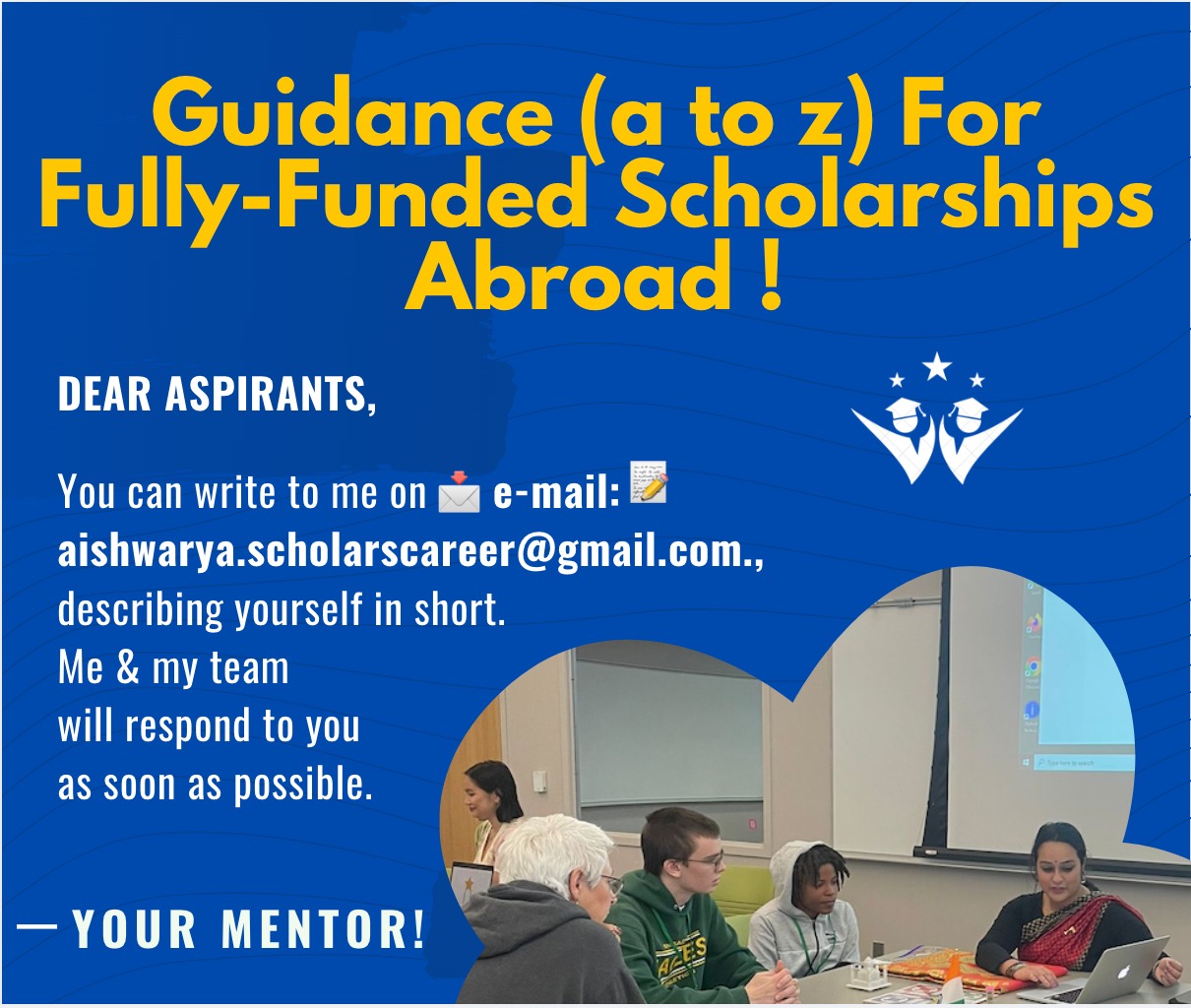 Guidance (a to z) For Fully-Funded Scholarships Abroad !

DEAR ASPIRANTS,

You can write to me on 📩 e-mail: 📝 aishwarya.scholarscareer@gmail.com., describing yourself in short.
Me & my team
will respond to you
as soon as possible.

— YOUR MENTOR!

ACES